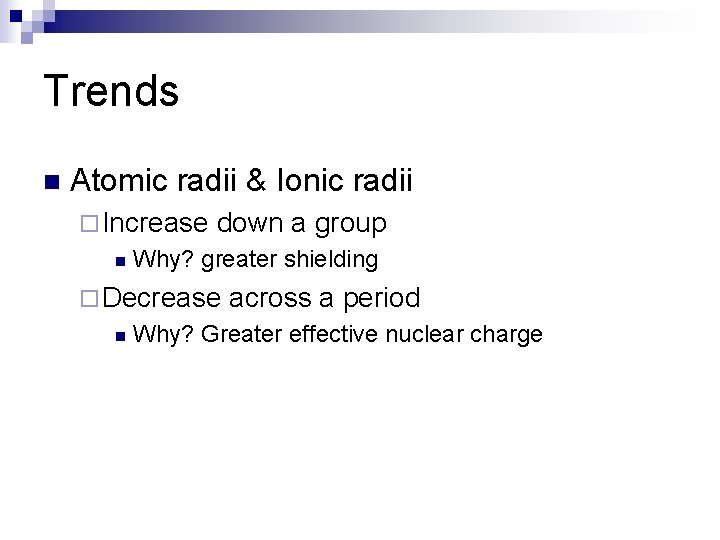 Trends

Atomic radii & Ionic radii

Increase down a group

Why? greater shielding

Decrease across a period

Why? Greater effective nuclear charge